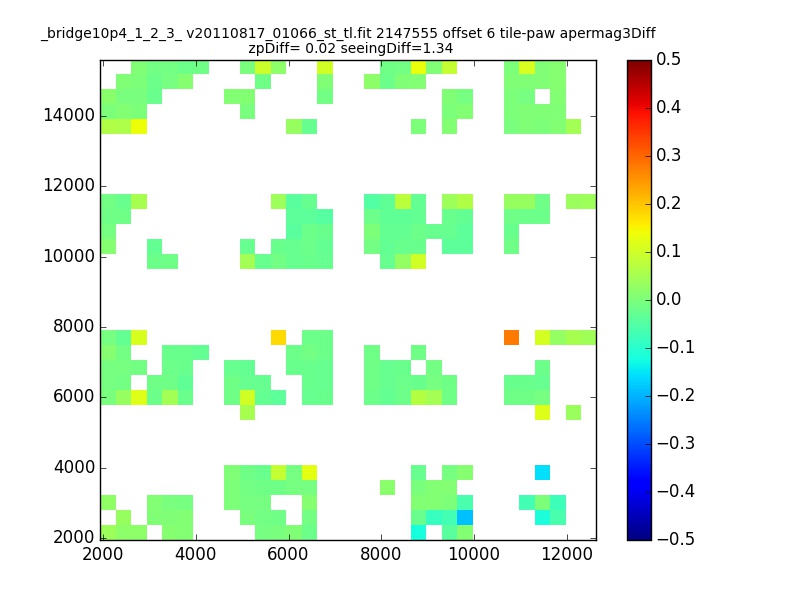 _bridge10p4_1_2_3_ v20110817_01066_st_tl.fit 2147555 offset 6 tile-paw apermag3Diff
zpDiff= 0.02 seeingDiff=1.34

14000
12000
10000
8000
6000
4000
2000

2000 4000 6000 8000 10000 12000

0.5
0.4
0.3
0.2
0.1
0.0
−0.1
−0.2
−0.3
−0.4
−0.5